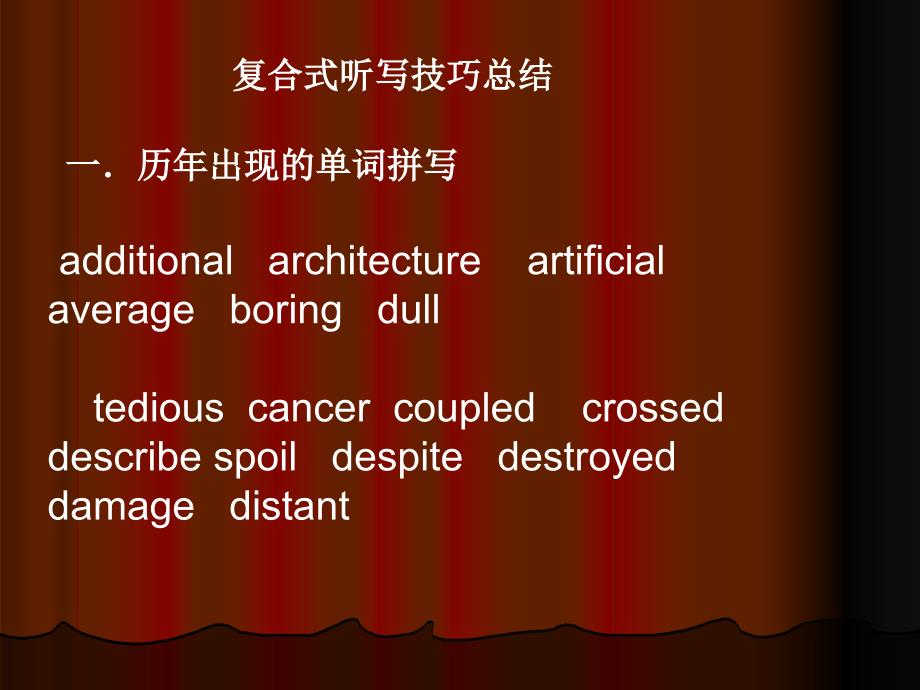 复合式听写技巧总结

一. 历年出现的单词拼写

additional architecture artificial average boring dull

tedious cancer coupled crossed describe spoil despite destroyed damage distant